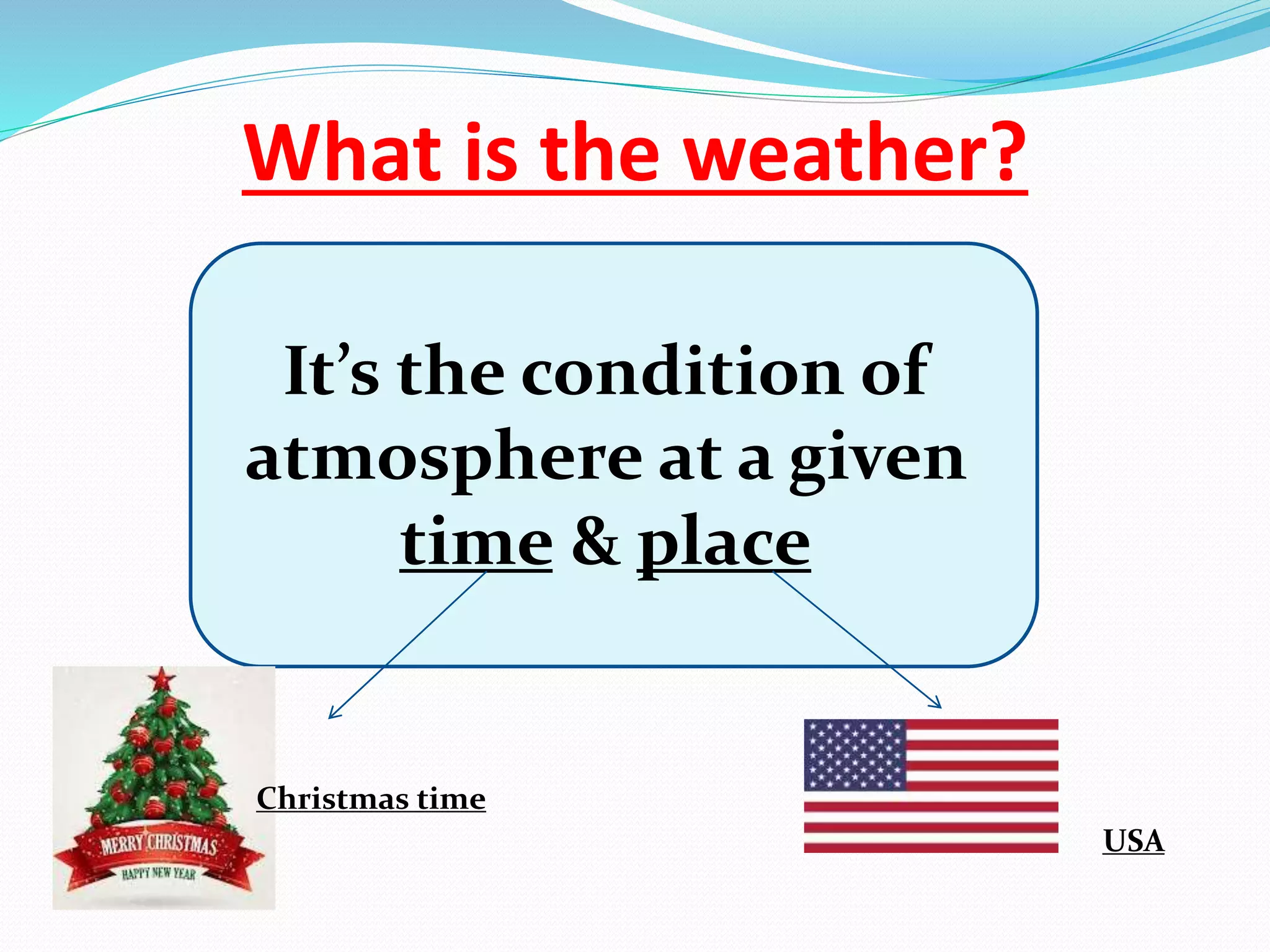 What is the weather?

It’s the condition of atmosphere at a given time & place

MERRY CHRISTMAS
HAPPY NEW YEAR

Christmas time

USA